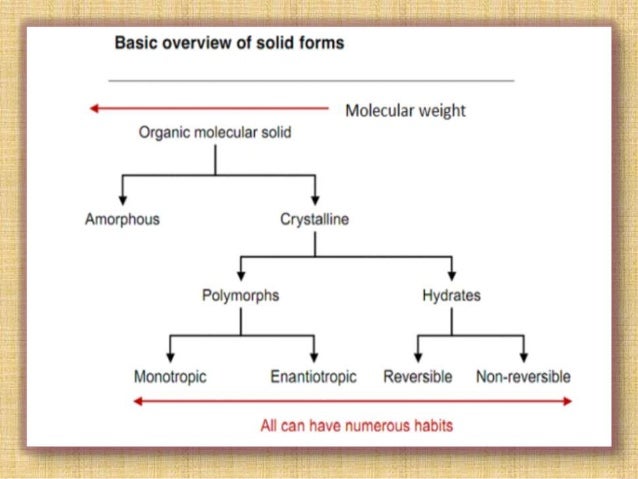 Basic overview of solid forms

Molecular weight

Organic molecular solid

Amorphous

Crystalline

Polymorphs

Hydrates

Monotropic

Enantiotropic

Reversible

Non-reversible

All can have numerous habits